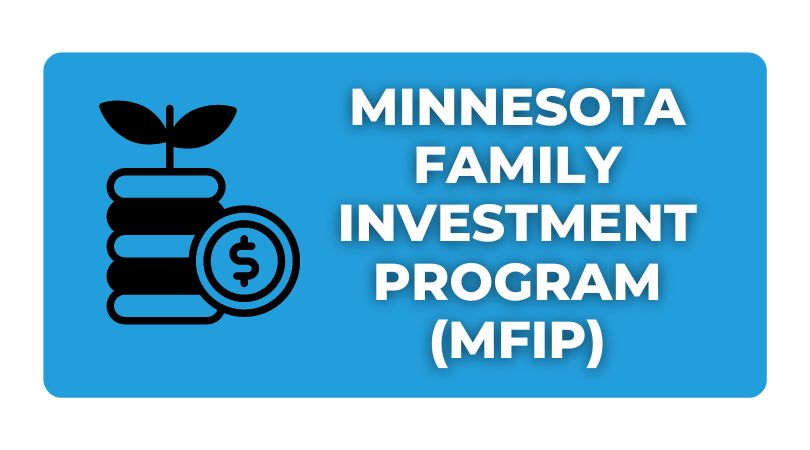 $
MINNESOTA FAMILY INVESTMENT PROGRAM (MFIP)